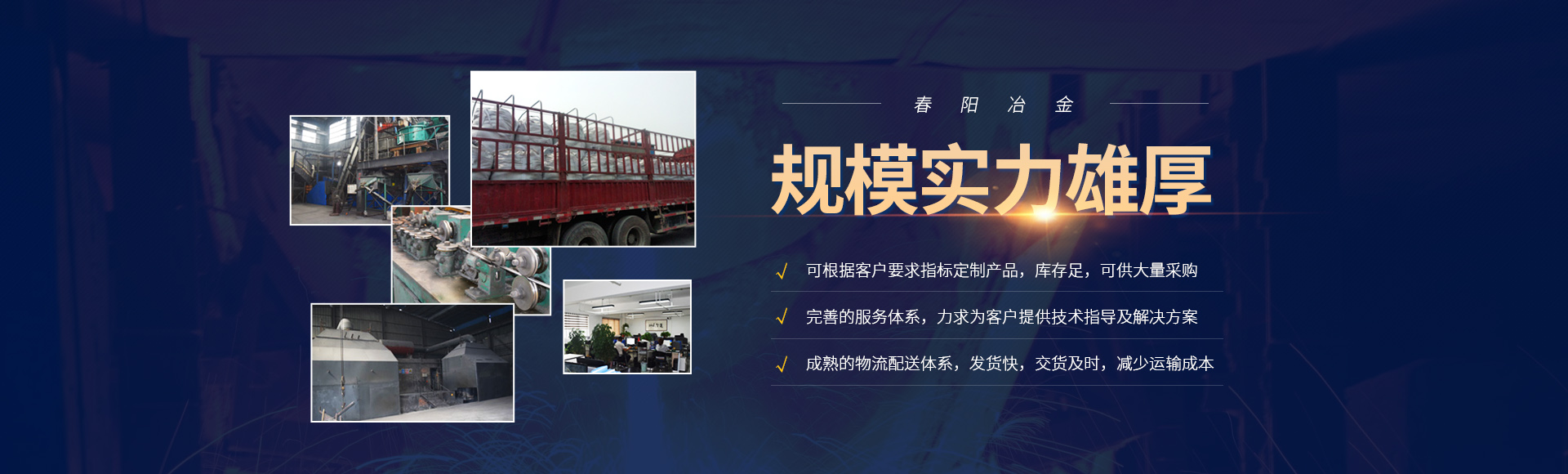 春 阳 冶 金

规模实力雄厚

√ 可根据客户要求指标定制产品，库存足，可供大量采购

√ 完善的服务体系，力求为客户提供技术指导及解决方案

√ 成熟的物流配送体系，发货快，交货及时，减少运输成本